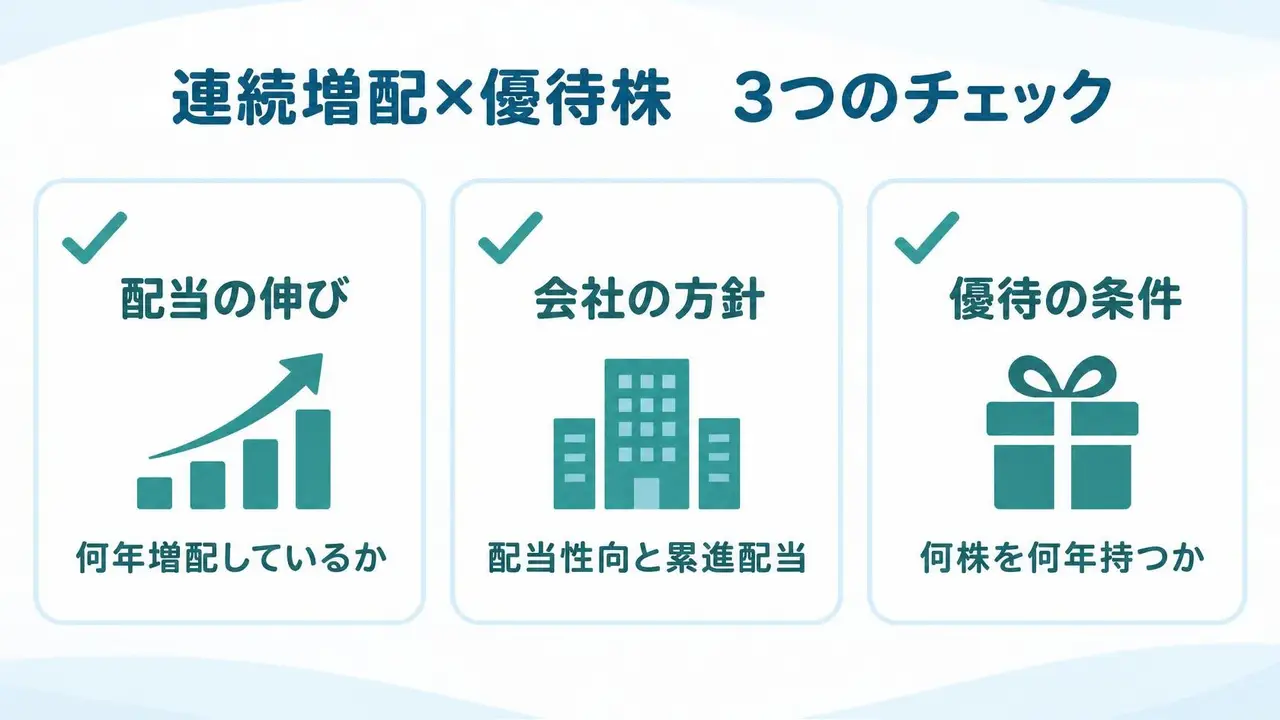 連続増配×優待株　3つのチェック

✓
配当の伸び

何年増配しているか

✓
会社の方針

配当性向と累進配当

✓
優待の条件

何株を何年持つか